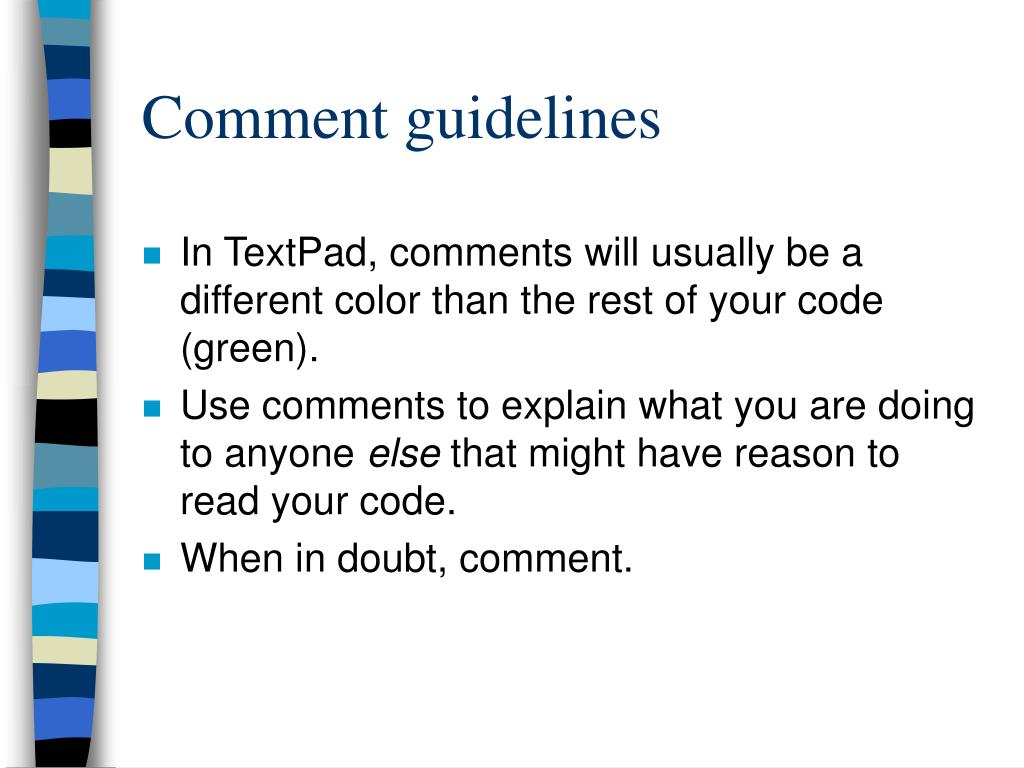 Comment guidelines

In TextPad, comments will usually be a different color than the rest of your code (green).

Use comments to explain what you are doing to anyone else that might have reason to read your code.

When in doubt, comment.